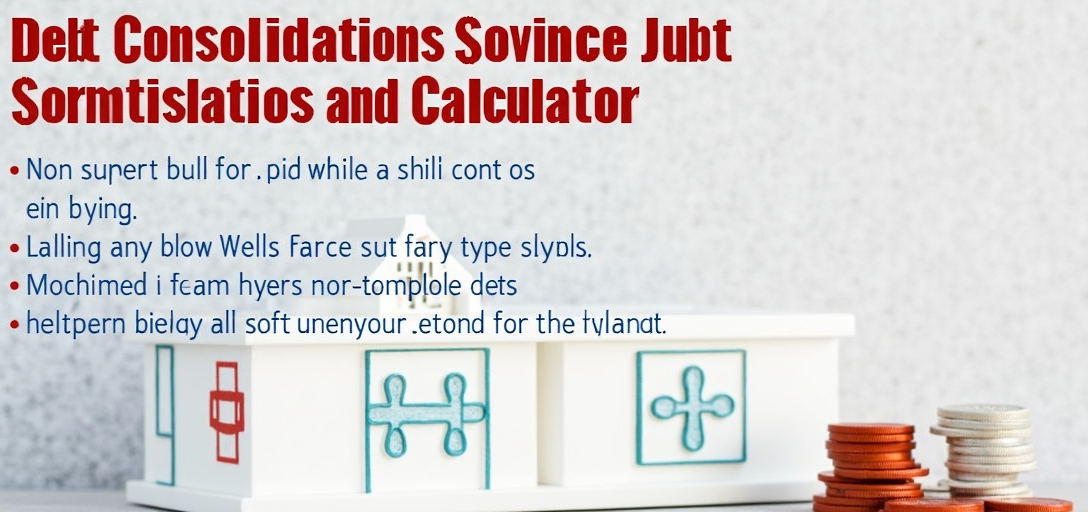 Delt Consolidations Sovince Jubt Sormtislatios and Calculator

• Non supert bull for .pid while a shili cont os ein bying.
• Lalling any blow Wells Farce sut fary type slypls.
• Mochimed i feam hyers nor-tomplole dets
• heltpern bielay all soft unenyour .etond for the tylanat.